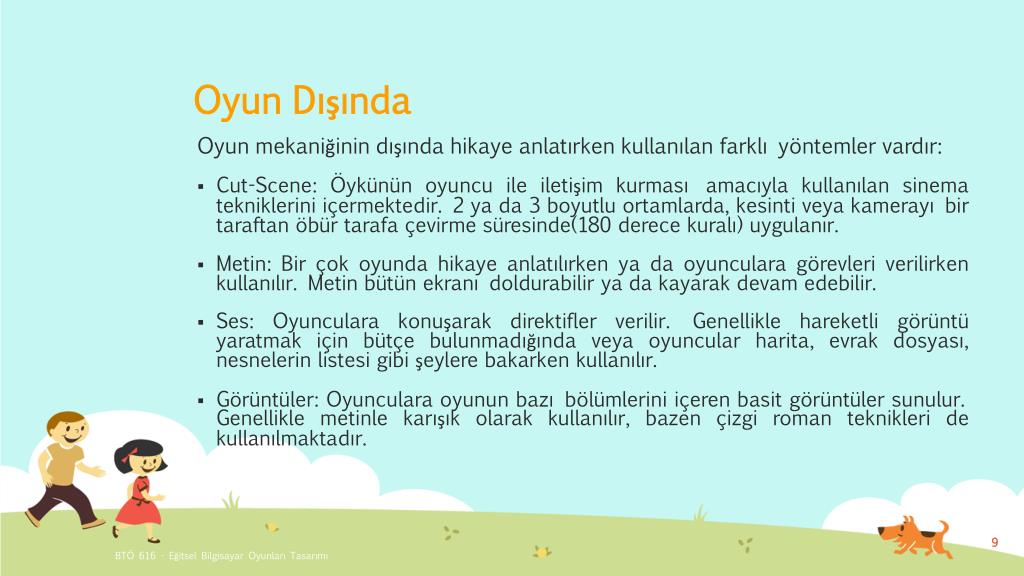 Oyun Dışında

Oyun mekaniğinin dışında hikaye anlatırken kullanılan farklı yöntemler vardır:

▪ Cut-Scene: Öykünün oyuncu ile iletişim kurması amacıyla kullanılan sinema tekniklerini içermektedir. 2 ya da 3 boyutlu ortamlarda, kesinti veya kamerayı bir taraftan öbür tarafa çevirme süresinde(180 derece kuralı) uygulanır.

▪ Metin: Bir çok oyunda hikaye anlatılırken ya da oyunculara görevleri verilirken kullanılır. Metin bütün ekranı doldurabilir ya da kayarak devam edebilir.

▪ Ses: Oyunculara konuşarak direktifler verilir. Genellikle hareketli görüntü yaratmak için bütçe bulunmadığında veya oyuncular harita, evrak dosyası, nesnelerin listesi gibi şeylere bakarken kullanılır.

▪ Görüntüler: Oyunculara oyunun bazı bölümlerini içeren basit görüntüler sunulur. Genellikle metinle karışık olarak kullanılır, bazen çizgi roman teknikleri de kullanılmaktadır.

BTÖ 616 - Eğitsel Bilgisayar Oyunları Tasarımı

9